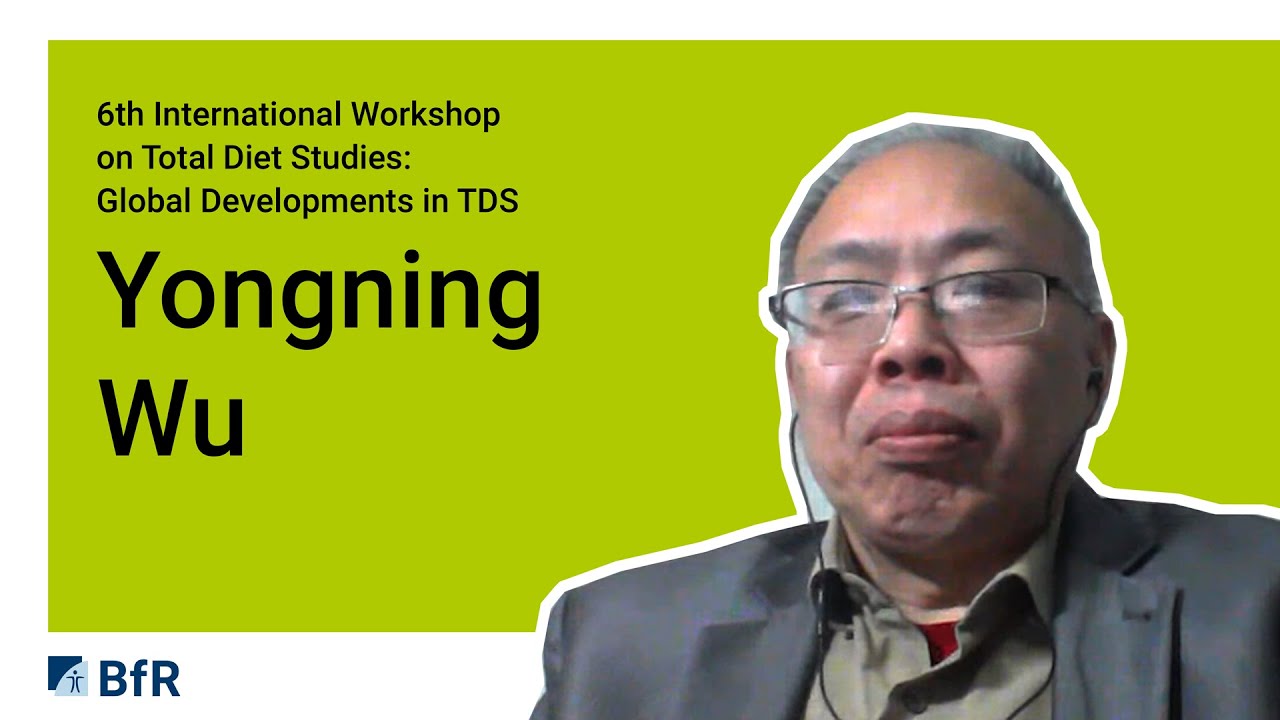 6th International Workshop on Total Diet Studies: Global Developments in TDS

Yongning Wu

BfR